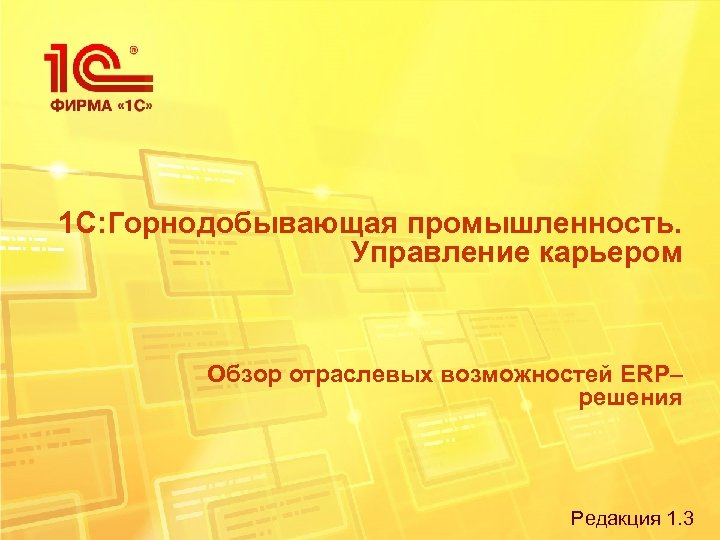 1С®
ФИРМА «1С»

1С:Горнодобывающая промышленность. Управление карьером

Обзор отраслевых возможностей ERP–решения

Редакция 1.3